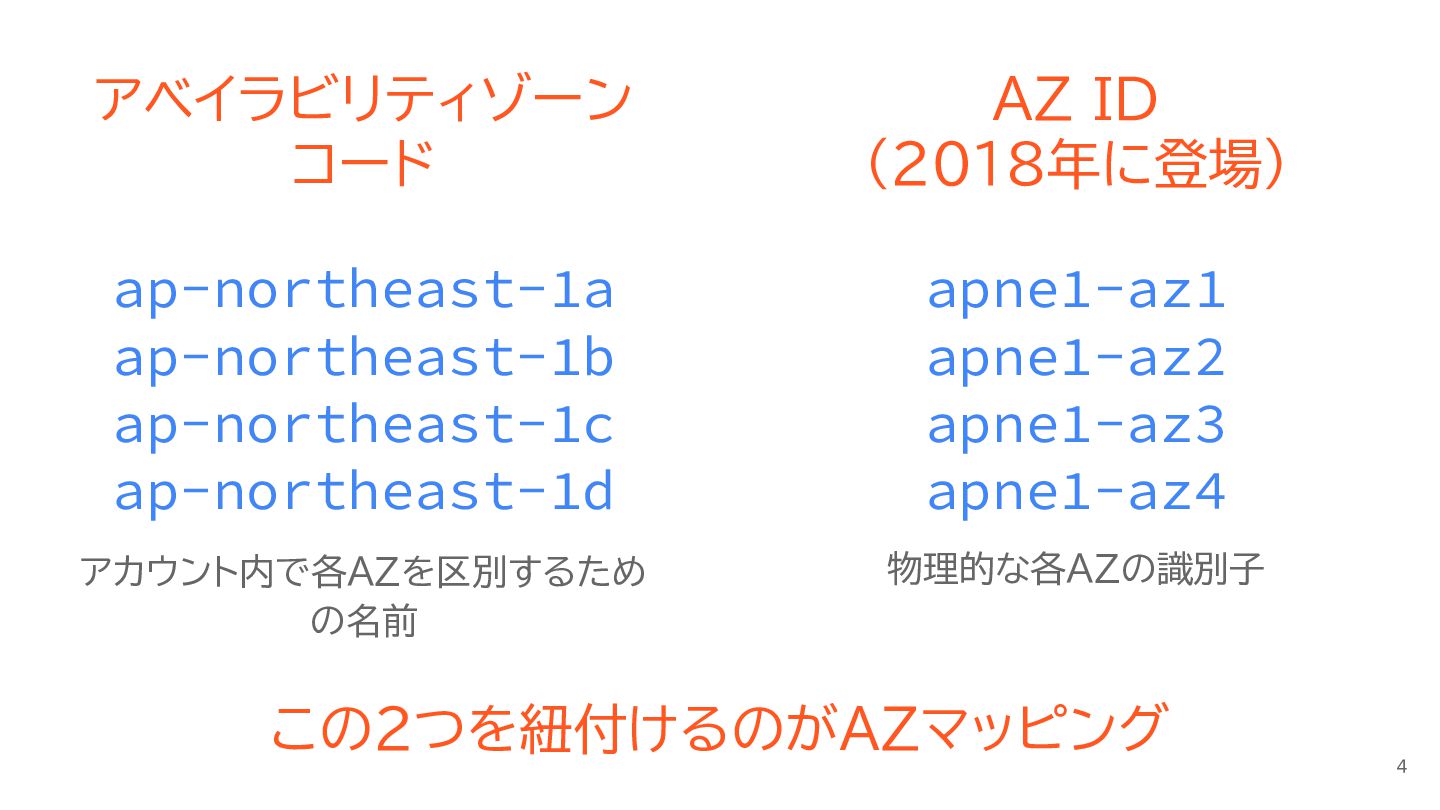 アベイラビリティゾーンコード

ap-northeast-1a
ap-northeast-1b
ap-northeast-1c
ap-northeast-1d

アカウント内で各AZを区別するための名前

AZ ID
(2018年に登場)

apne1-az1
apne1-az2
apne1-az3
apne1-az4

物理的な各AZの識別子

この2つを紐付けるのがAZマッピング

4